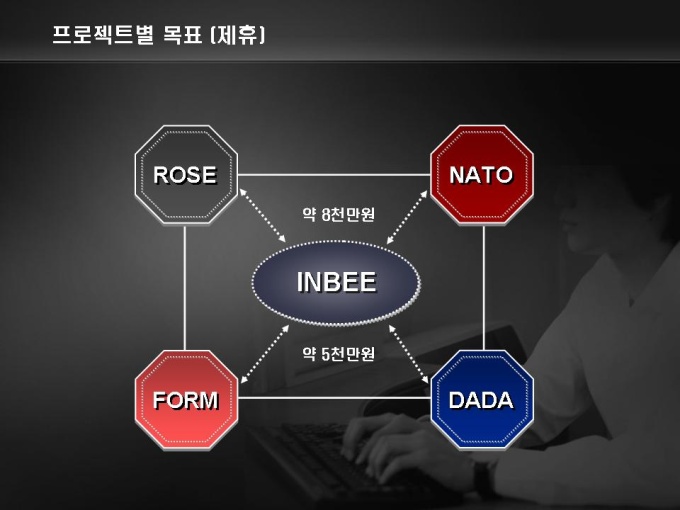 프로젝트별 목표 (제휴)

ROSE

NATO

약 8천만원

INBEE

약 5천만원

FORM

DADA